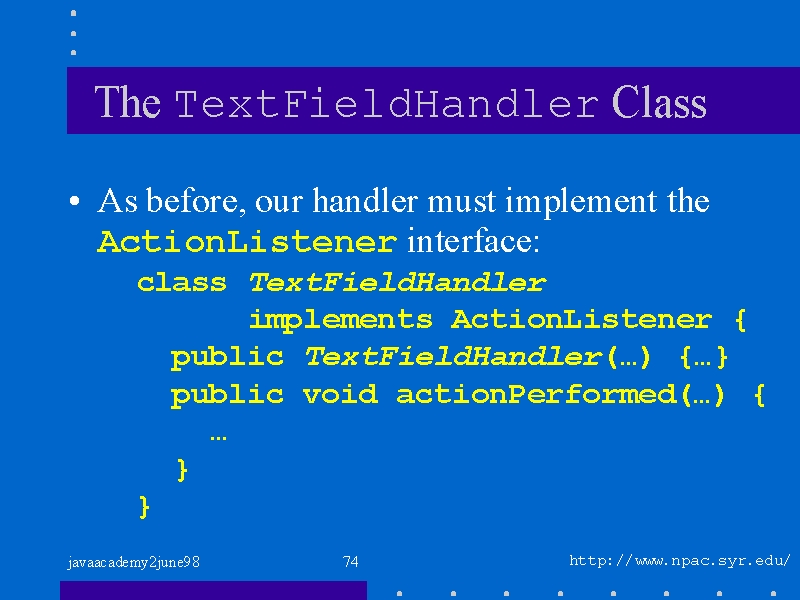 The TextFieldHandler Class

• As before, our handler must implement the ActionListener interface:

class TextFieldHandler
implements ActionListener {
public TextFieldHandler(…) {…}
public void actionPerformed(…) {
…
}
}

javaacademy2june98

74

http://www.npac.syr.edu/